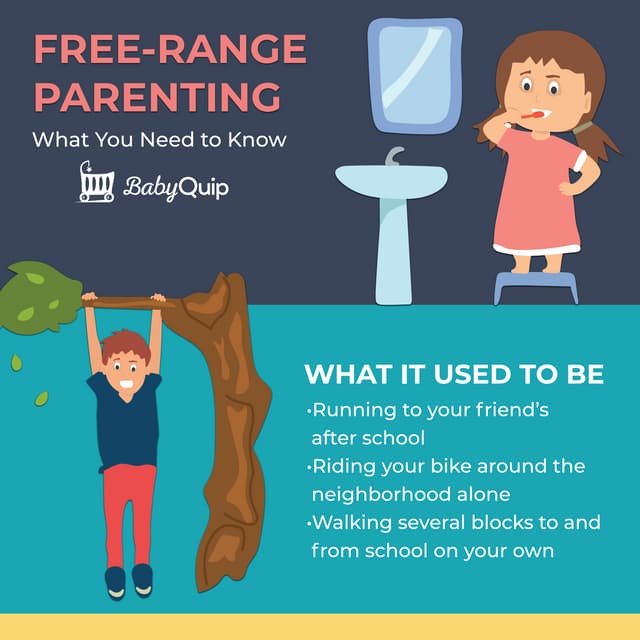 FREE-RANGE PARENTING

What You Need to Know

BabyQuip

WHAT IT USED TO BE

•Running to your friend's after school
•Riding your bike around the neighborhood alone
•Walking several blocks to and from school on your own